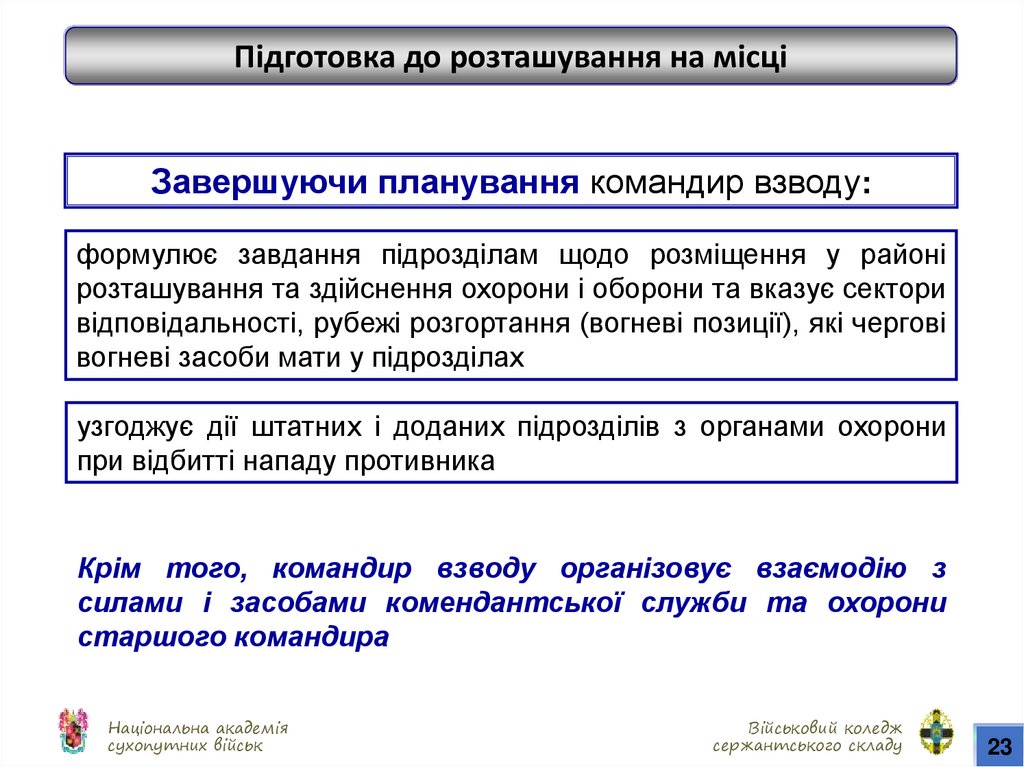 Підготовка до розташування на місці

Завершуючи планування командир взводу:

формулює завдання підрозділам щодо розміщення у районі розташування та здійснення охорони і оборони та вказує сектори відповідальності, рубежі розгортання (вогневі позиції), які чергові вогневі засоби мати у підрозділах

узгоджує дії штатних і доданих підрозділів з органами охорони при відбитті нападу противника

Крім того, командир взводу організовує взаємодію з силами і засобами комендантської служби та охорони старшого командира

Національна академія сухопутних військ

Військовий коледж сержантського складу

23